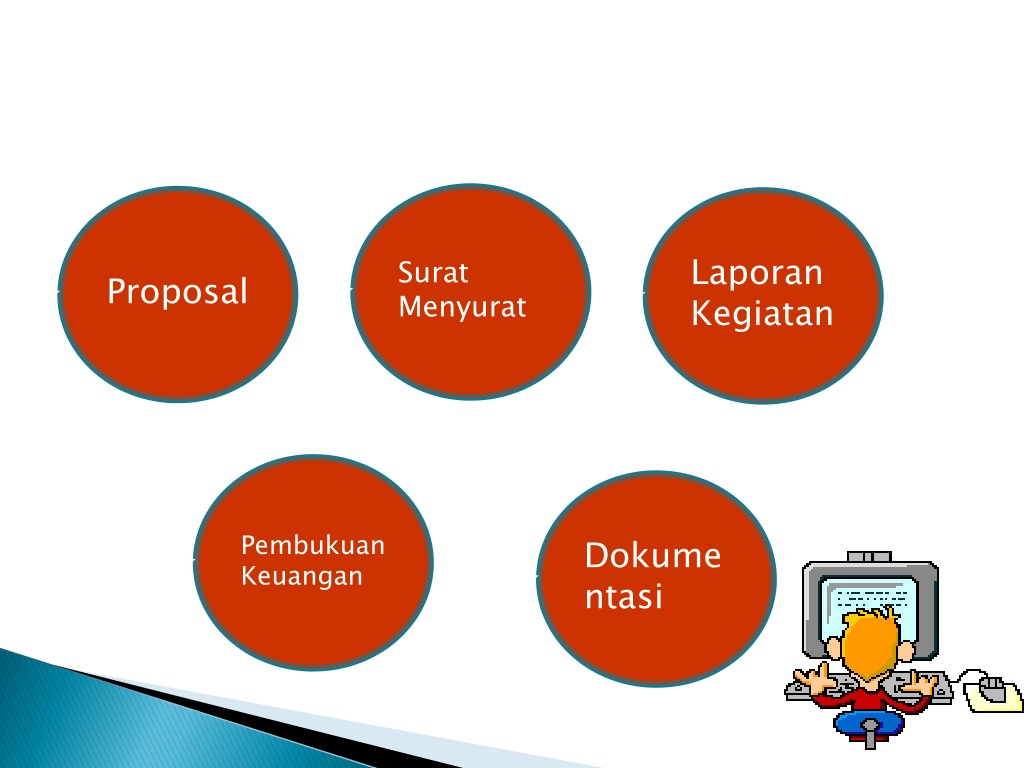 Proposal

Surat Menyurat

Laporan Kegiatan

Pembukuan Keuangan

Dokume ntasi